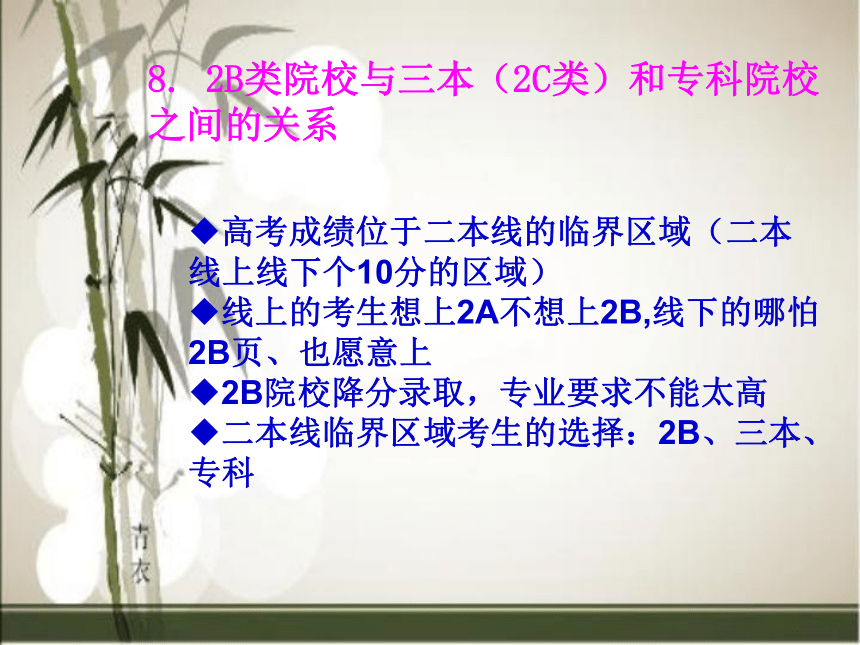 8. 2B类院校与三本（2C类）和专科院校之间的关系

◆高考成绩位于二本线的临界区域（二本线上线下个10分的区域）
◆线上的考生想上2A不想上2B,线下的哪怕2B页、也愿意上
◆2B院校降分录取，专业要求不能太高
◆二本线临界区域考生的选择：2B、三本、专科

青衣